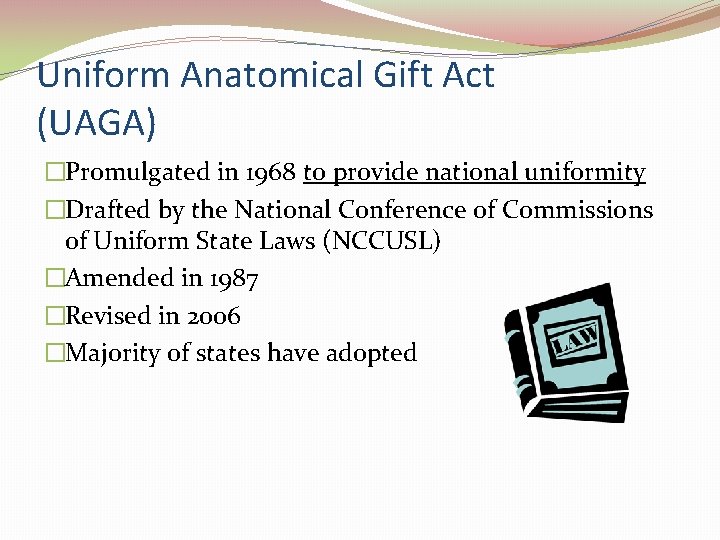 Uniform Anatomical Gift Act (UAGA)

□Promulgated in 1968 to provide national uniformity

□Drafted by the National Conference of Commissions of Uniform State Laws (NCCUSL)

□Amended in 1987

□Revised in 2006

□Majority of states have adopted

LAW